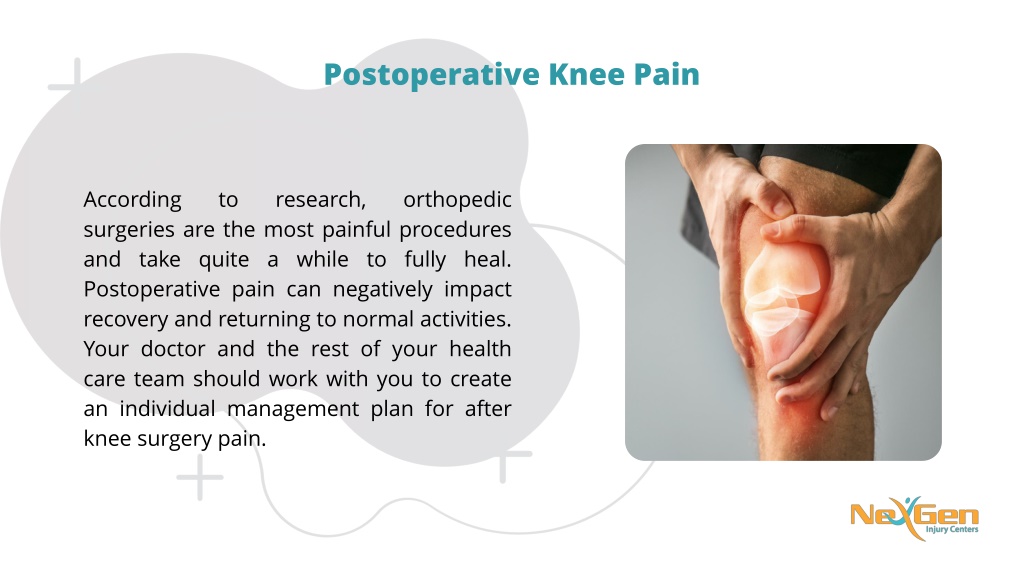 Postoperative Knee Pain

According to research, orthopedic surgeries are the most painful procedures and take quite a while to fully heal. Postoperative pain can negatively impact recovery and returning to normal activities. Your doctor and the rest of your health care team should work with you to create an individual management plan for after knee surgery pain.

NexGen
Injury Centers